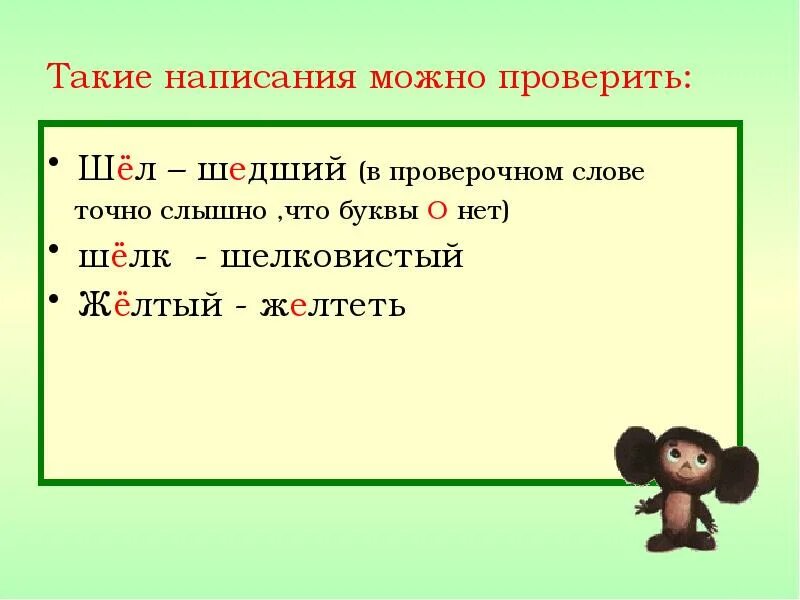 Такие написания можно проверить:

• Шёл – шедший (в проверочном слове точно слышно ,что буквы О нет)
• шёлк - шелковистый
• Жёлтый - желтеть